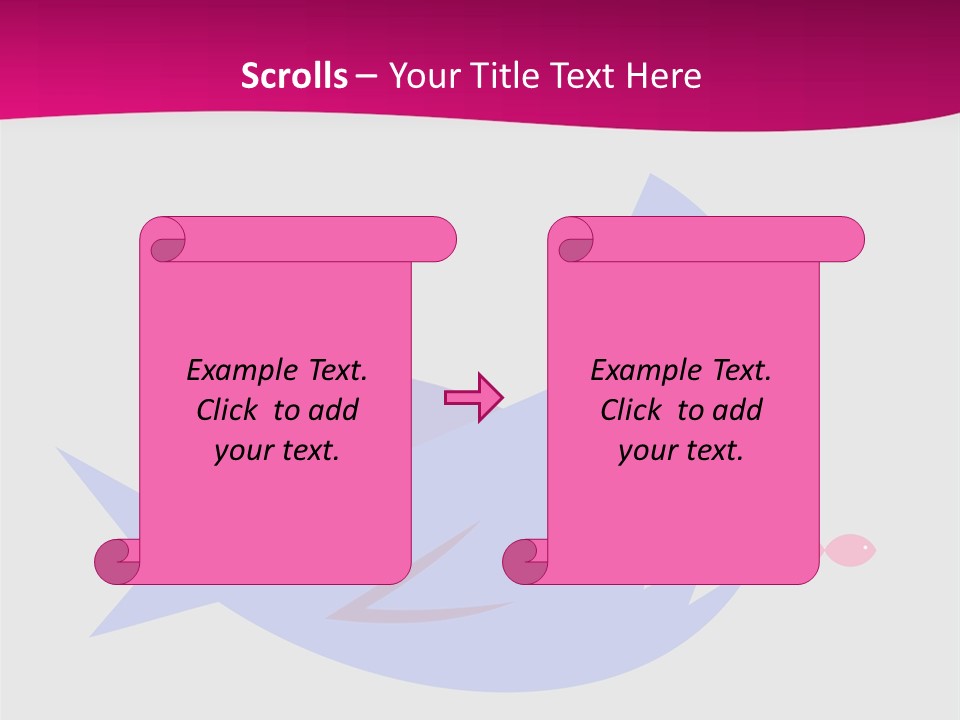 Scrolls – Your Title Text Here

Example Text. Click to add your text.

Example Text. Click to add your text.